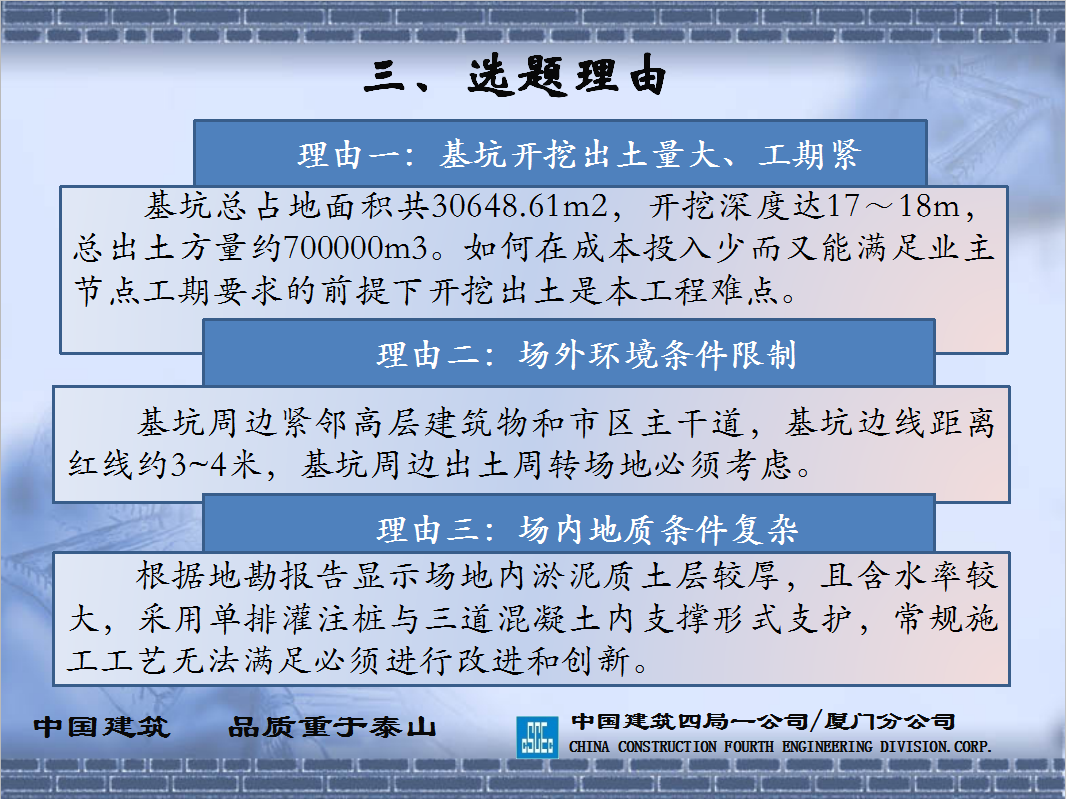 三、选题理由

理由一：基坑开挖出土量大、工期紧

基坑总占地面积共30648.61m2，开挖深度达17～18m，总出土方量约700000m3。如何在成本投入少而又能满足业主节点工期要求的前提下开挖出土是本工程难点。

理由二：场外环境条件限制

基坑周边紧邻高层建筑物和市区主干道，基坑边线距离红线约3~4米，基坑周边出土周转场地必须考虑。

理由三：场内地质条件复杂

根据地勘报告显示场地内淤泥质土层较厚，且含水率较大，采用单排灌注桩与三道混凝土内支撑形式支护，常规施工工艺无法满足必须进行改进和创新。

中国建筑　品质重于泰山

中国建筑四局一公司/厦门分公司
CHINA CONSTRUCTION FOURTH ENGINEERING DIVISION.CORP.